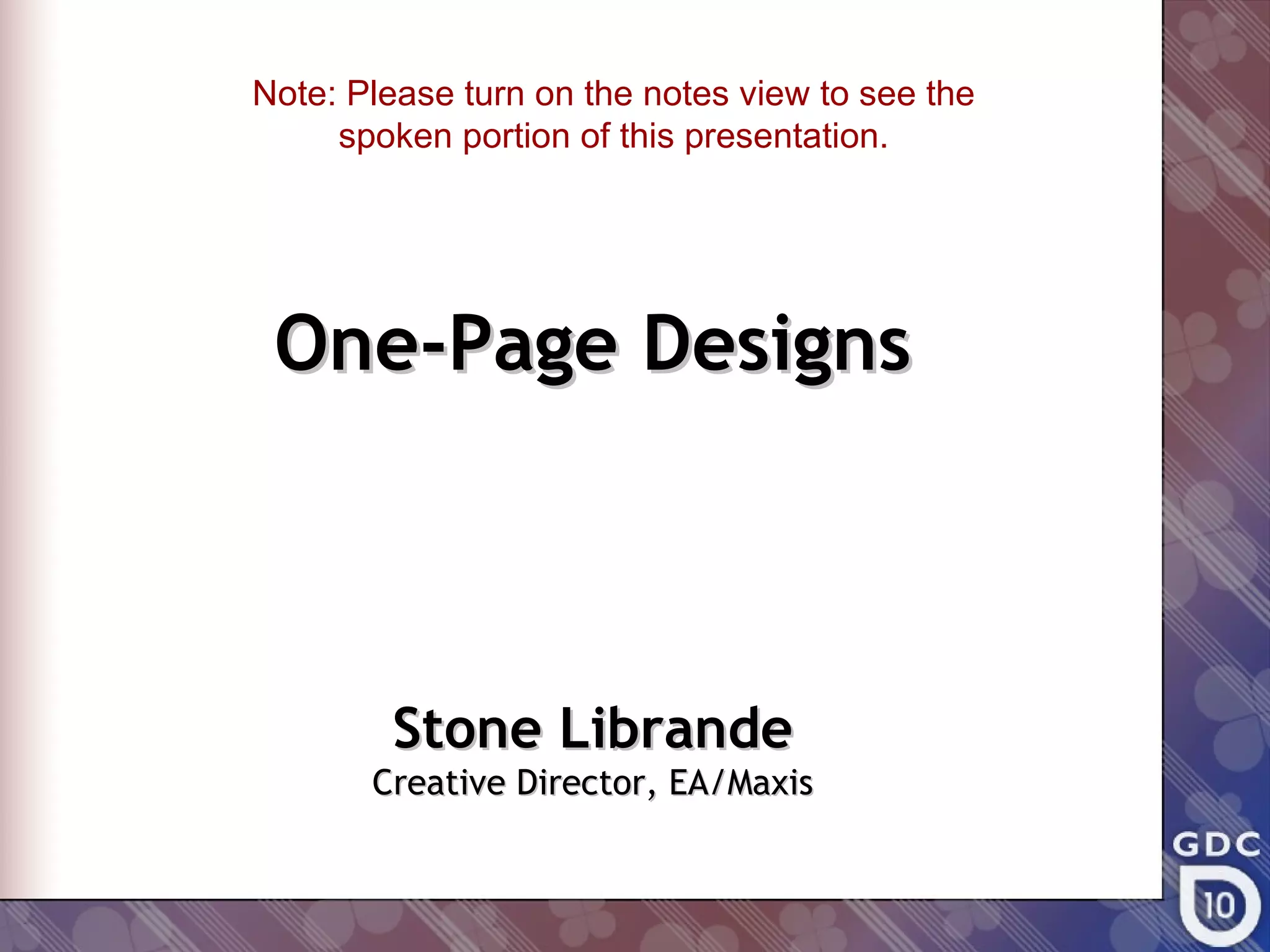 Note: Please turn on the notes view to see the spoken portion of this presentation.

One-Page Designs

Stone Librande
Creative Director, EA/Maxis

GDC
10